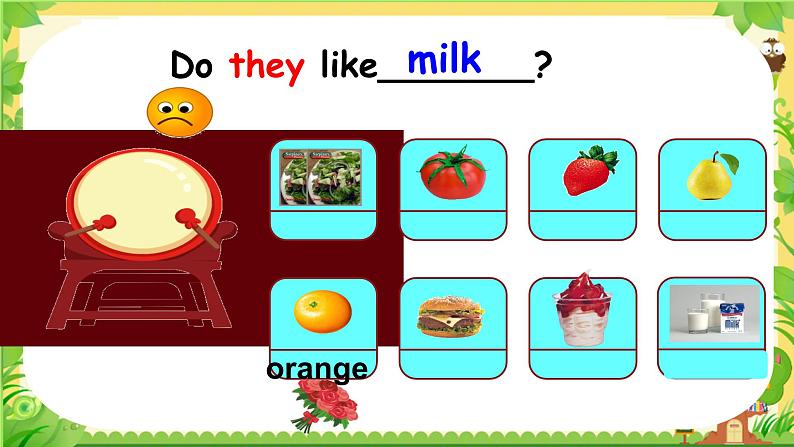 Do they like milk?

orange